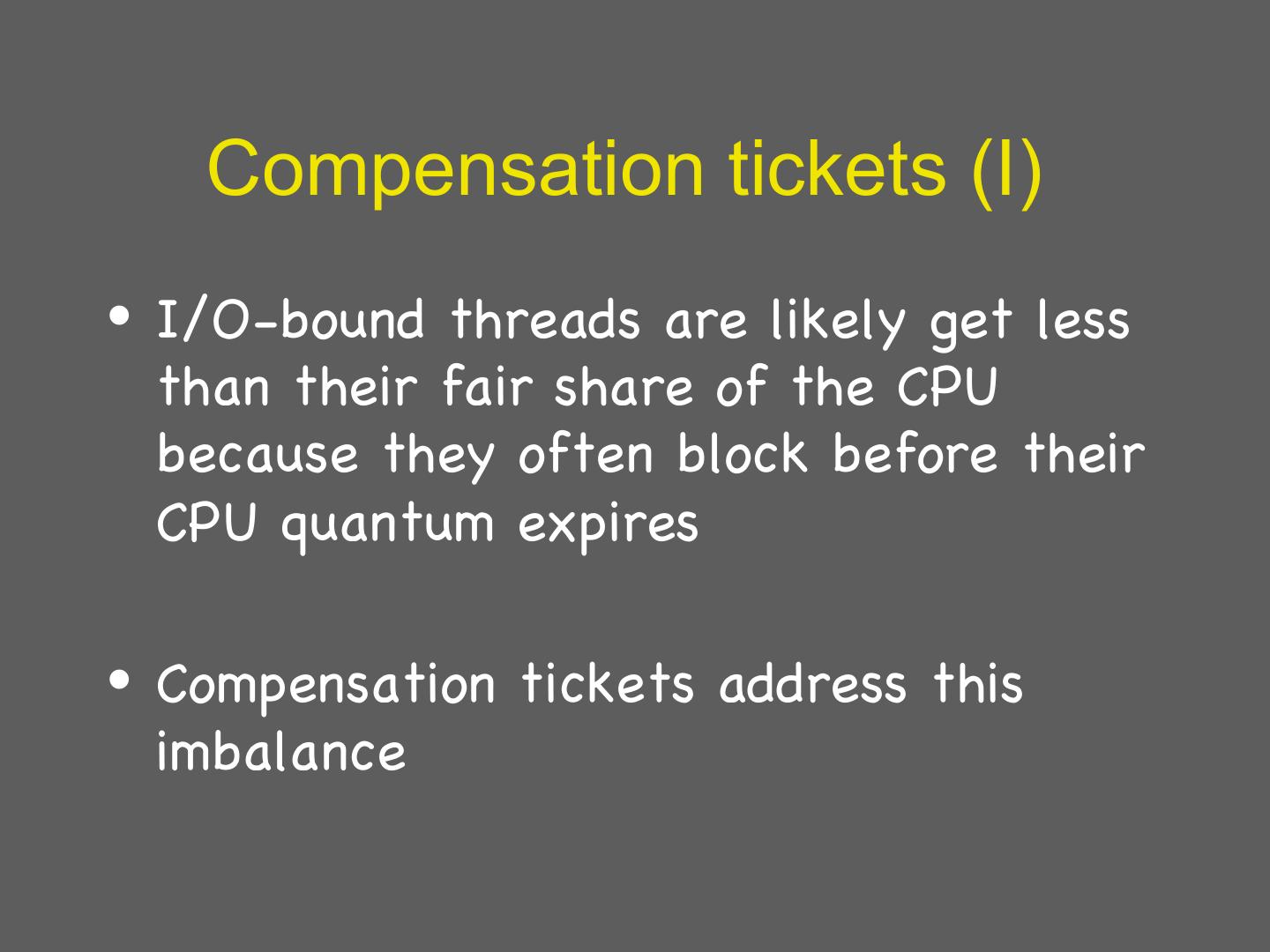 Compensation tickets (I)

• I/O-bound threads are likely get less than their fair share of the CPU because they often block before their CPU quantum expires

• Compensation tickets address this imbalance